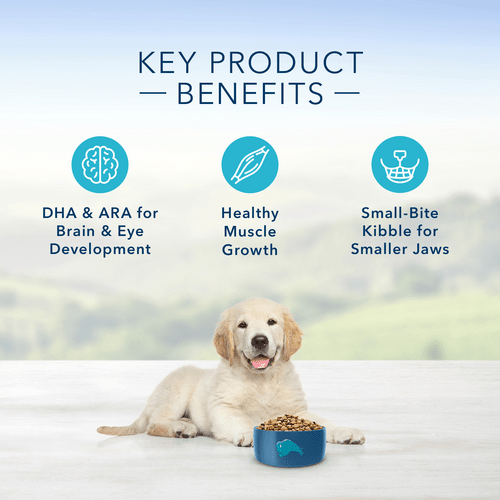 KEY PRODUCT
— BENEFITS —

DHA & ARA for Brain & Eye Development

Healthy Muscle Growth

Small-Bite Kibble for Smaller Jaws